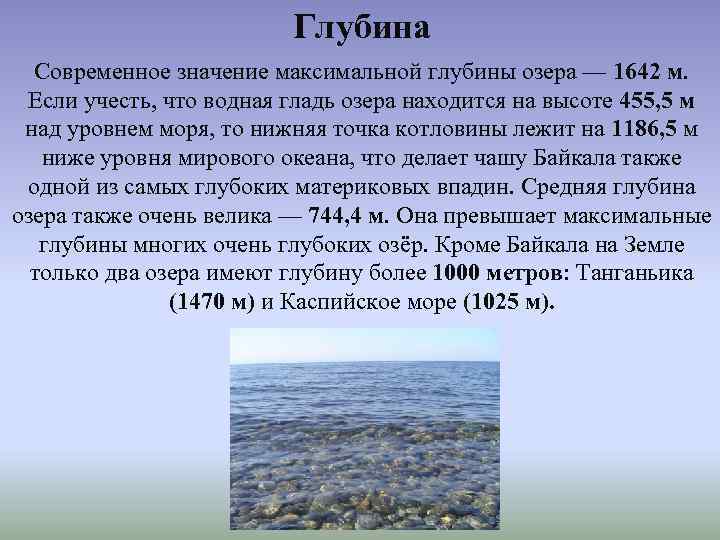 Глубина

Современное значение максимальной глубины озера — 1642 м. Если учесть, что водная гладь озера находится на высоте 455,5 м над уровнем моря, то нижняя точка котловины лежит на 1186,5 м ниже уровня мирового океана, что делает чашу Байкала также одной из самых глубоких материковых впадин. Средняя глубина озера также очень велика — 744,4 м. Она превышает максимальные глубины многих очень глубоких озёр. Кроме Байкала на Земле только два озера имеют глубину более 1000 метров: Танганьика (1470 м) и Каспийское море (1025 м).